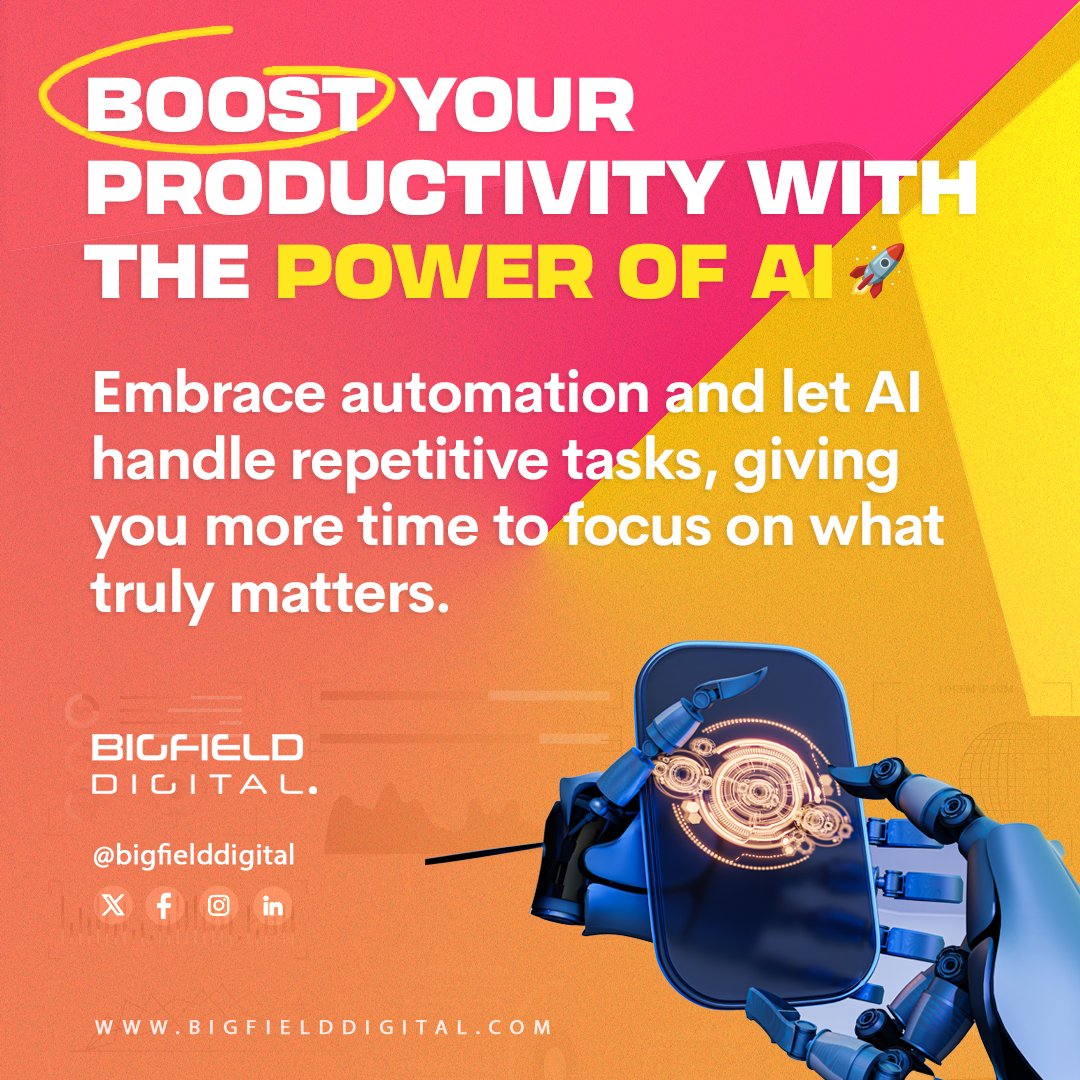 BOOST YOUR PRODUCTIVITY WITH THE POWER OF AI 🚀

Embrace automation and let AI handle repetitive tasks, giving you more time to focus on what truly matters.

BIGFIELD DIGITAL.

@bigfielddigital

WWW.BIGFIELDDIGITAL.COM